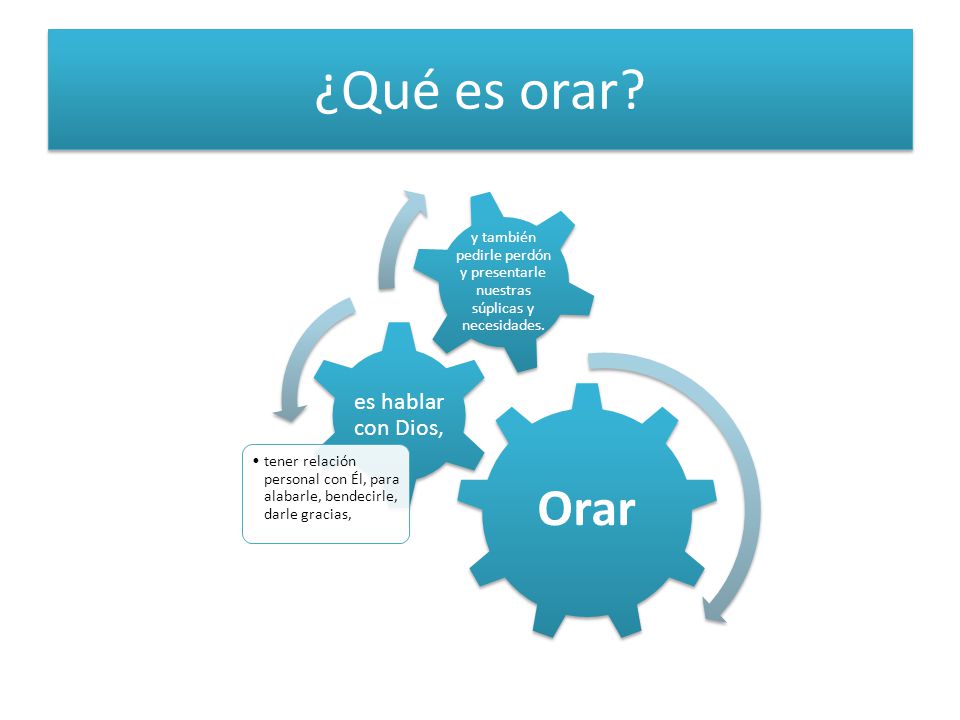 ¿Qué es orar?

Orar

es hablar con Dios,

• tener relación personal con Él, para alabarle, bendecirle, darle gracias,

y también pedirle perdón y presentarle nuestras súplicas y necesidades.